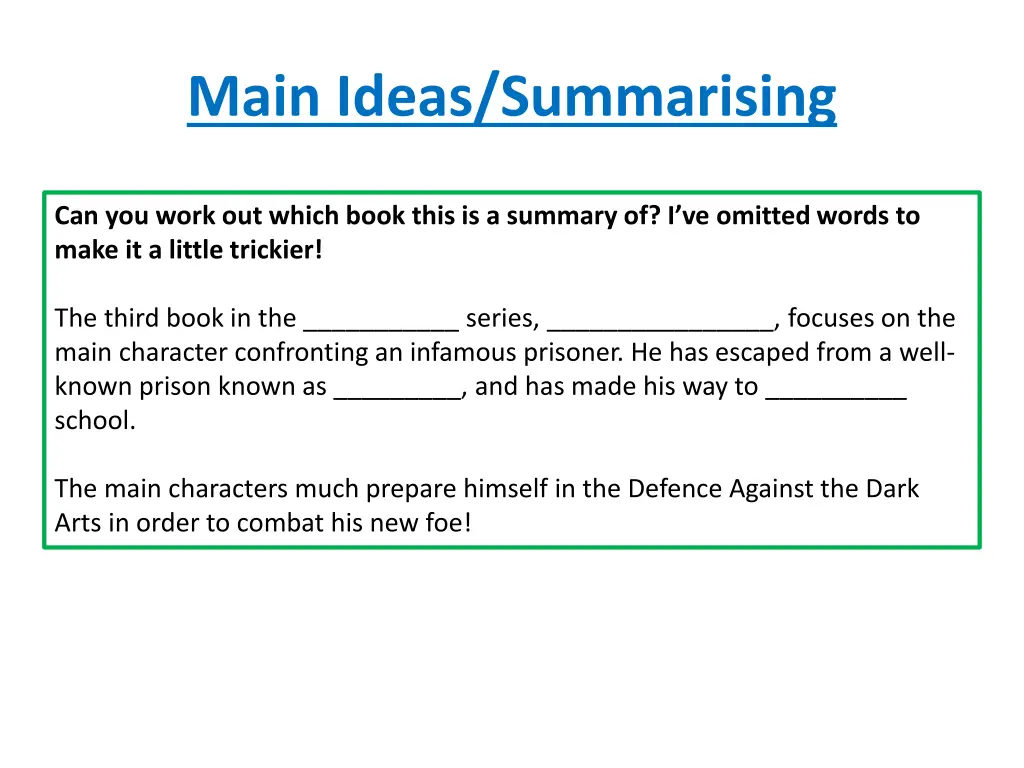 Main Ideas/Summarising

Can you work out which book this is a summary of? I've omitted words to make it a little trickier!

The third book in the ___________ series, ________________, focuses on the main character confronting an infamous prisoner. He has escaped from a well-known prison known as _________, and has made his way to __________ school.

The main characters much prepare himself in the Defence Against the Dark Arts in order to combat his new foe!